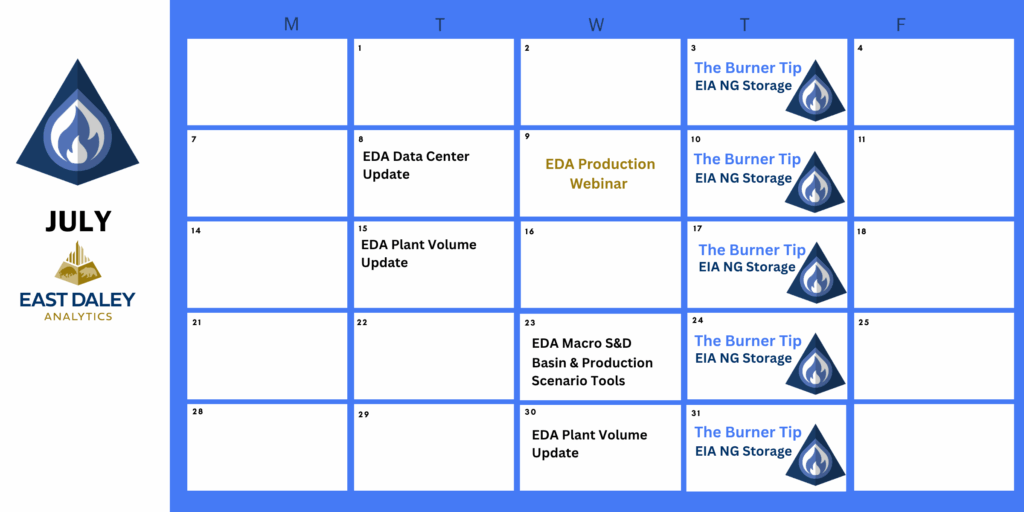 JULY

EAST DALEY
ANALYTICS

| M | T | W | T | F |
|---|---|---|---|---|
| | 1 | 2 | 3 The Burner Tip EIA NG Storage | 4 |
| 7 | 8 EDA Data Center Update | 9 EDA Production Webinar | 10 The Burner Tip EIA NG Storage | 11 |
| 14 | 15 EDA Plant Volume Update | 16 | 17 The Burner Tip EIA NG Storage | 18 |
| 21 | 22 | 23 EDA Macro S&D Basin & Production Scenario Tools | 24 The Burner Tip EIA NG Storage | 25 |
| 28 | 29 | 30 EDA Plant Volume Update | 31 The Burner Tip EIA NG Storage | |